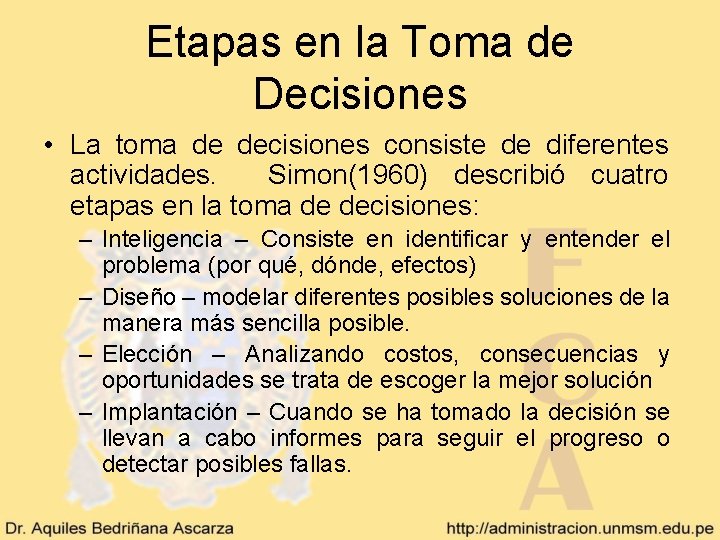 Etapas en la Toma de Decisiones

• La toma de decisiones consiste de diferentes actividades. Simon(1960) describió cuatro etapas en la toma de decisiones:

– Inteligencia – Consiste en identificar y entender el problema (por qué, dónde, efectos)

– Diseño – modelar diferentes posibles soluciones de la manera más sencilla posible.

– Elección – Analizando costos, consecuencias y oportunidades se trata de escoger la mejor solución

– Implantación – Cuando se ha tomado la decisión se llevan a cabo informes para seguir el progreso o detectar posibles fallas.

FCA

Dr. Aquiles Bedriñana Ascarza

http://administracion.unmsm.edu.pe